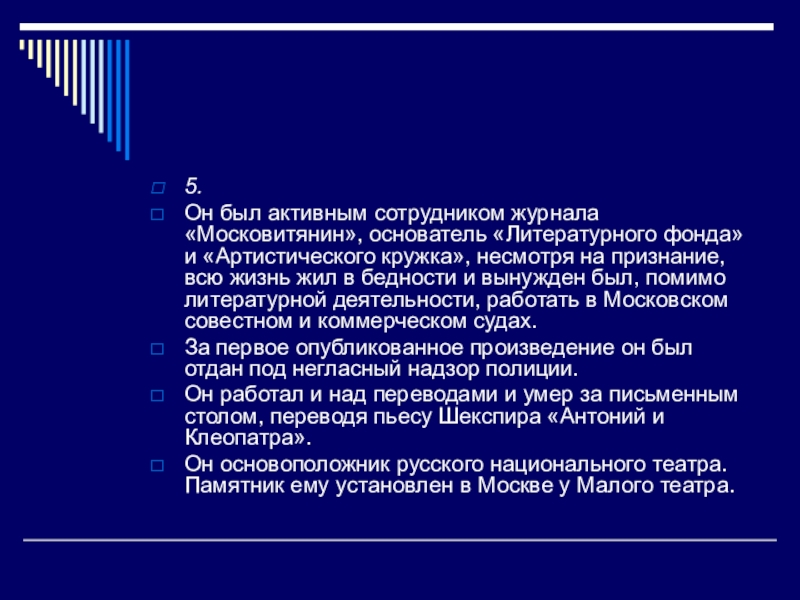 5.

Он был активным сотрудником журнала «Московитянин», основатель «Литературного фонда» и «Артистического кружка», несмотря на признание, всю жизнь жил в бедности и вынужден был, помимо литературной деятельности, работать в Московском совестном и коммерческом судах.

За первое опубликованное произведение он был отдан под негласный надзор полиции.

Он работал и над переводами и умер за письменным столом, переводя пьесу Шекспира «Антоний и Клеопатра».

Он основоположник русского национального театра. Памятник ему установлен в Москве у Малого театра.